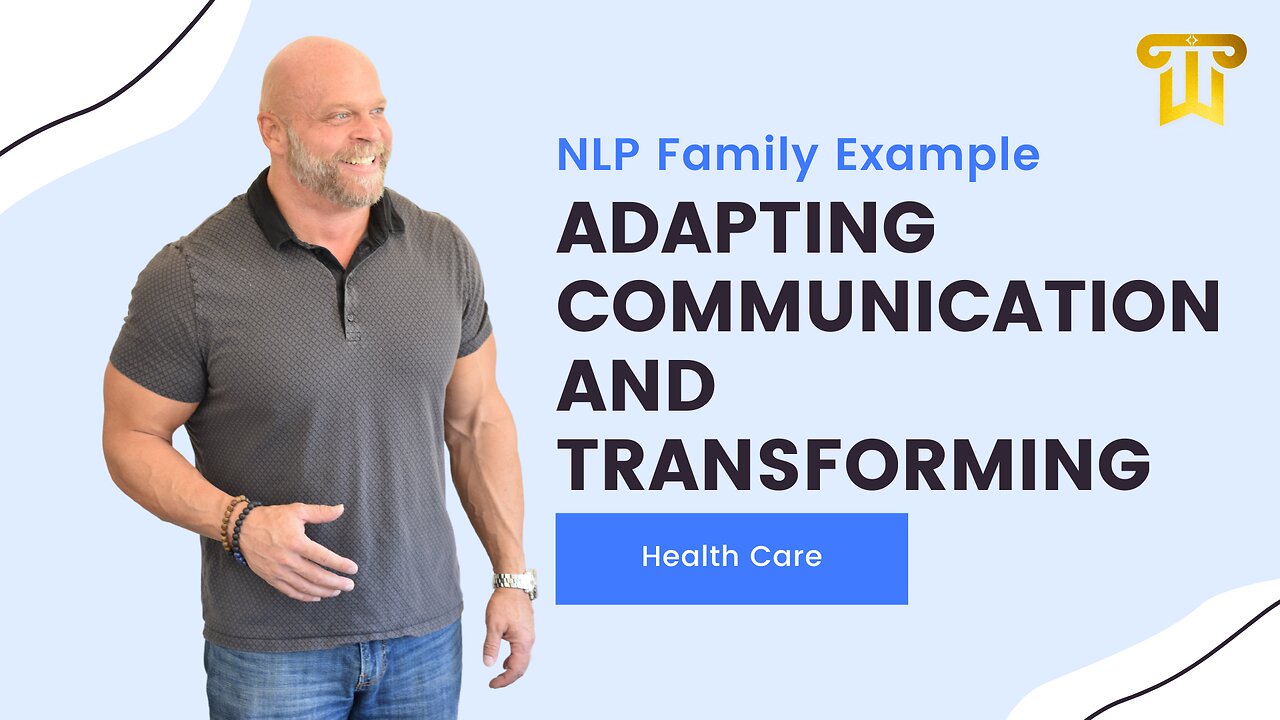 NLP Family Example

ADAPTING COMMUNICATION AND TRANSFORMING

Health Care